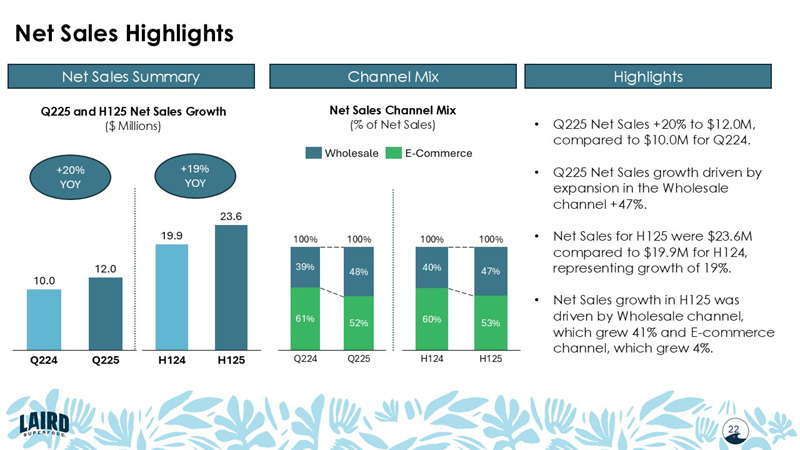 Net Sales Highlights

Net Sales Summary

Q225 and H125 Net Sales Growth
($ Millions)

+20%
YOY

+19%
YOY

10.0
12.0
19.9
23.6

Q224
Q225
H124
H125

Channel Mix

Net Sales Channel Mix
(% of Net Sales)

Wholesale
E-Commerce

100%
100%
100%
100%

39%
48%
40%
47%

61%
52%
60%
53%

Q224
Q225
H124
H125

Highlights

• Q225 Net Sales +20% to $12.0M, compared to $10.0M for Q224.

• Q225 Net Sales growth driven by expansion in the Wholesale channel +47%.

• Net Sales for H125 were $23.6M compared to $19.9M for H124, representing growth of 19%.

• Net Sales growth in H125 was driven by Wholesale channel, which grew 41% and E-commerce channel, which grew 4%.

LAIRD SUPERFOOD

22